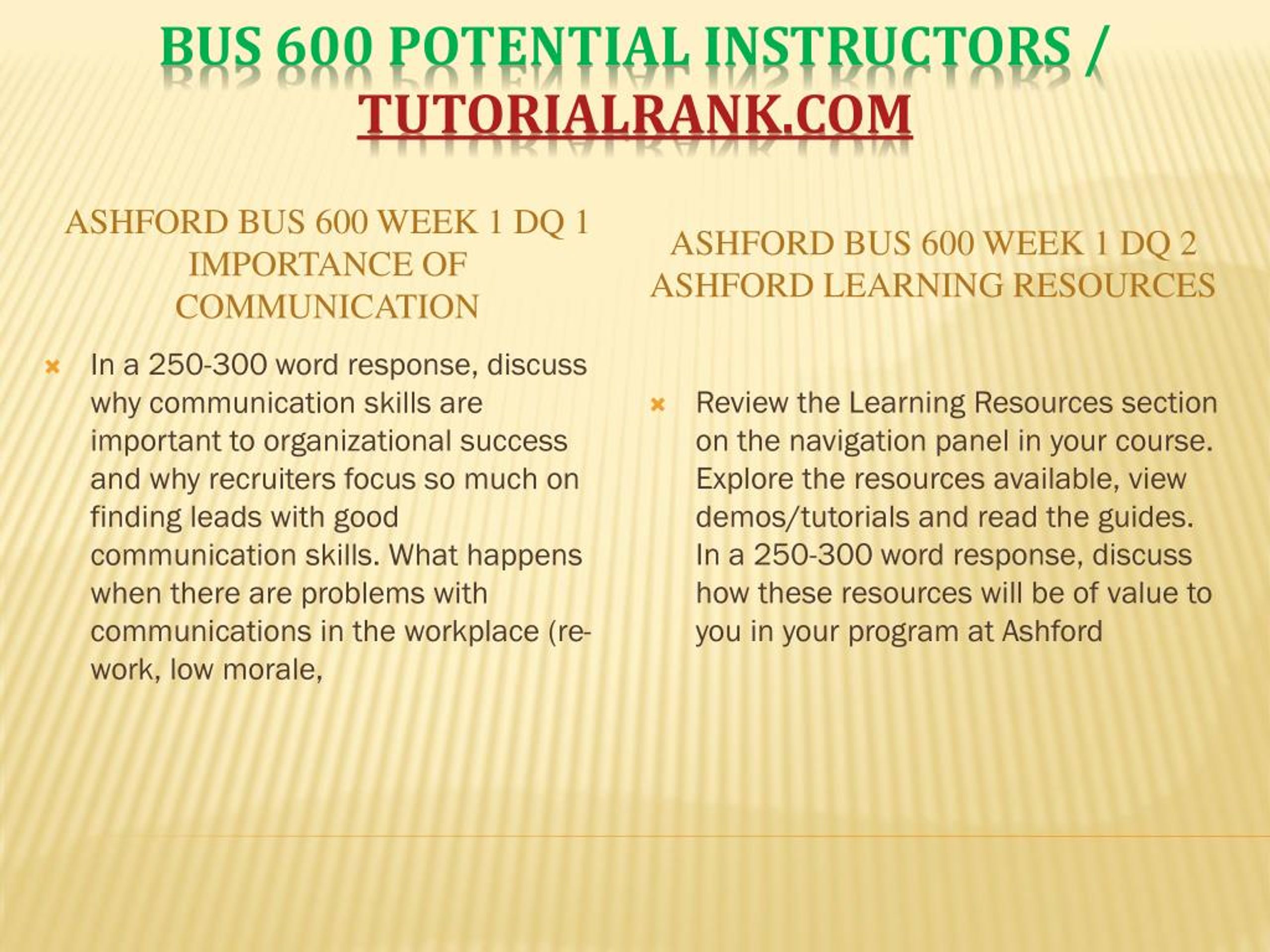 BUS 600 POTENTIAL INSTRUCTORS / TUTORIALRANK.COM

ASHFORD BUS 600 WEEK 1 DQ 1 IMPORTANCE OF COMMUNICATION

In a 250-300 word response, discuss why communication skills are important to organizational success and why recruiters focus so much on finding leads with good communication skills. What happens when there are problems with communications in the workplace (re-work, low morale,

ASHFORD BUS 600 WEEK 1 DQ 2 ASHFORD LEARNING RESOURCES

Review the Learning Resources section on the navigation panel in your course. Explore the resources available, view demos/tutorials and read the guides. In a 250-300 word response, discuss how these resources will be of value to you in your program at Ashford